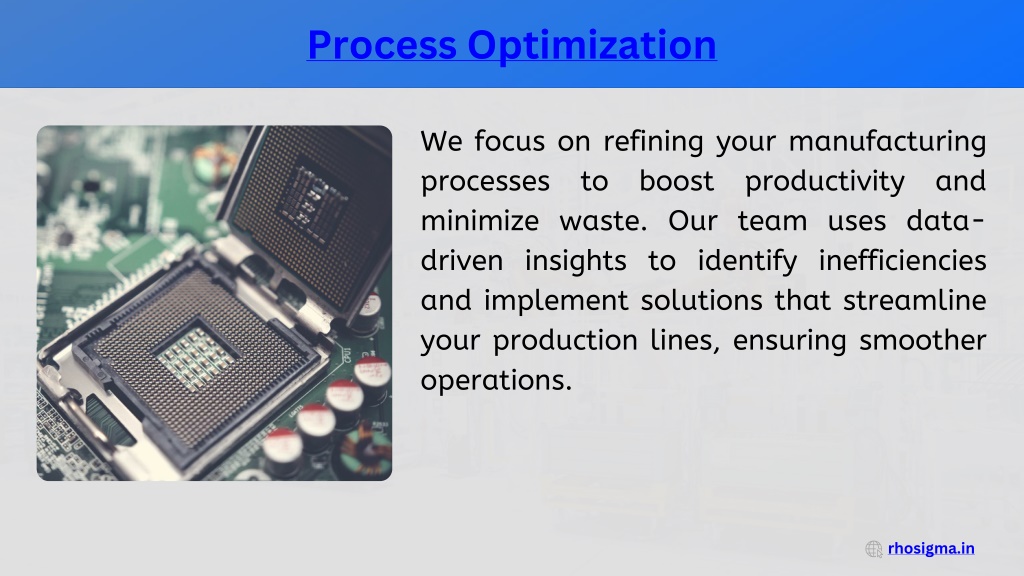 Process Optimization

We focus on refining your manufacturing processes to boost productivity and minimize waste. Our team uses data-driven insights to identify inefficiencies and implement solutions that streamline your production lines, ensuring smoother operations.

rhosigma.in